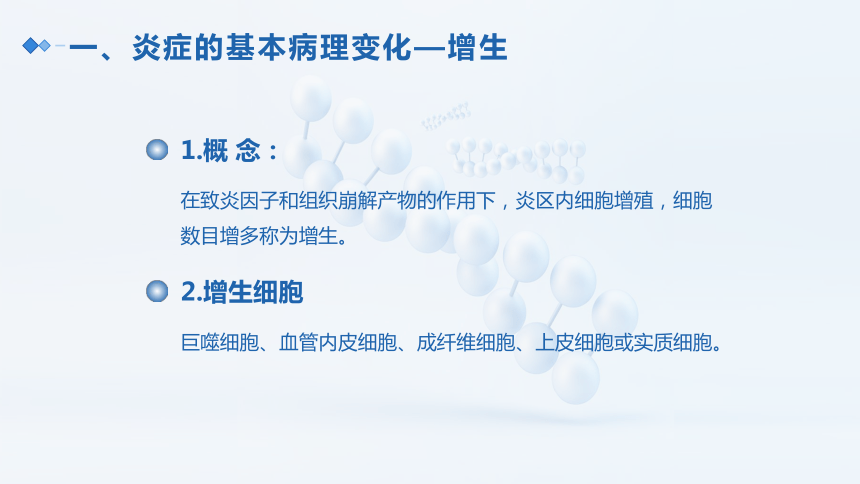 一、炎症的基本病理变化—增生

1.概 念：

在致炎因子和组织崩解产物的作用下，炎区内细胞增殖，细胞数目增多称为增生。

2.增生细胞

巨噬细胞、血管内皮细胞、成纤维细胞、上皮细胞或实质细胞。